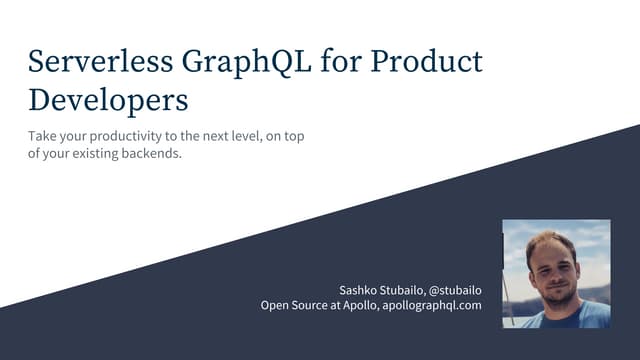 Serverless GraphQL for Product Developers

Take your productivity to the next level, on top of your existing backends.

Sashko Stubailo, @stubailo
Open Source at Apollo, apollographql.com